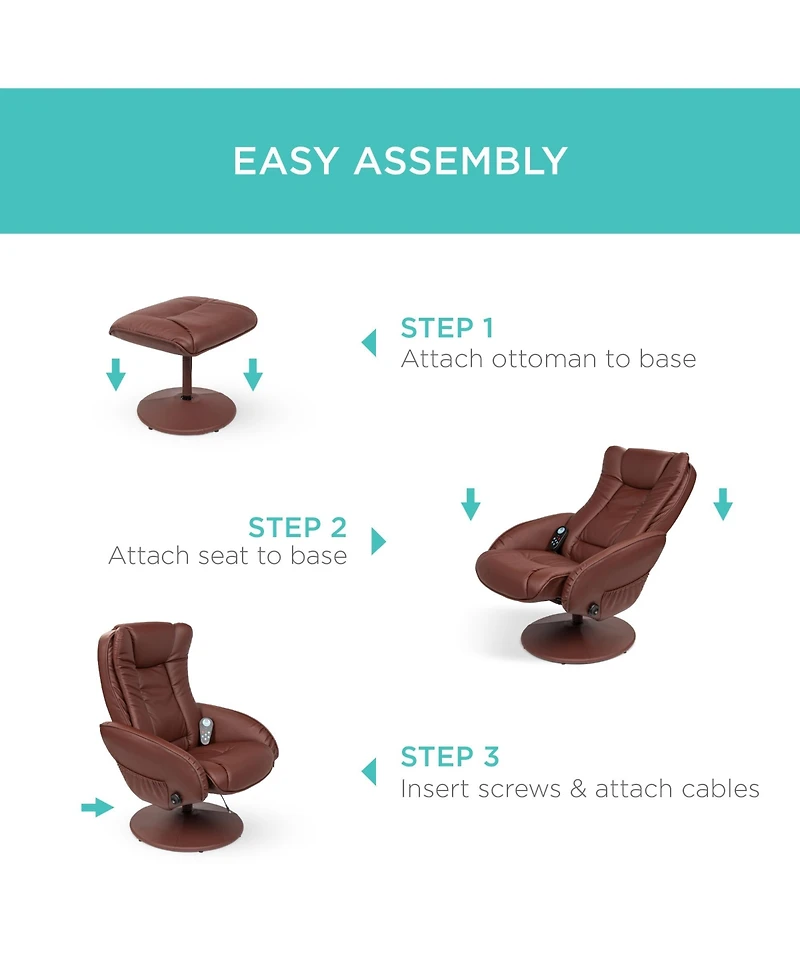 EASY ASSEMBLY

STEP 1
Attach ottoman to base

STEP 2
Attach seat to base

STEP 3
Insert screws & attach cables